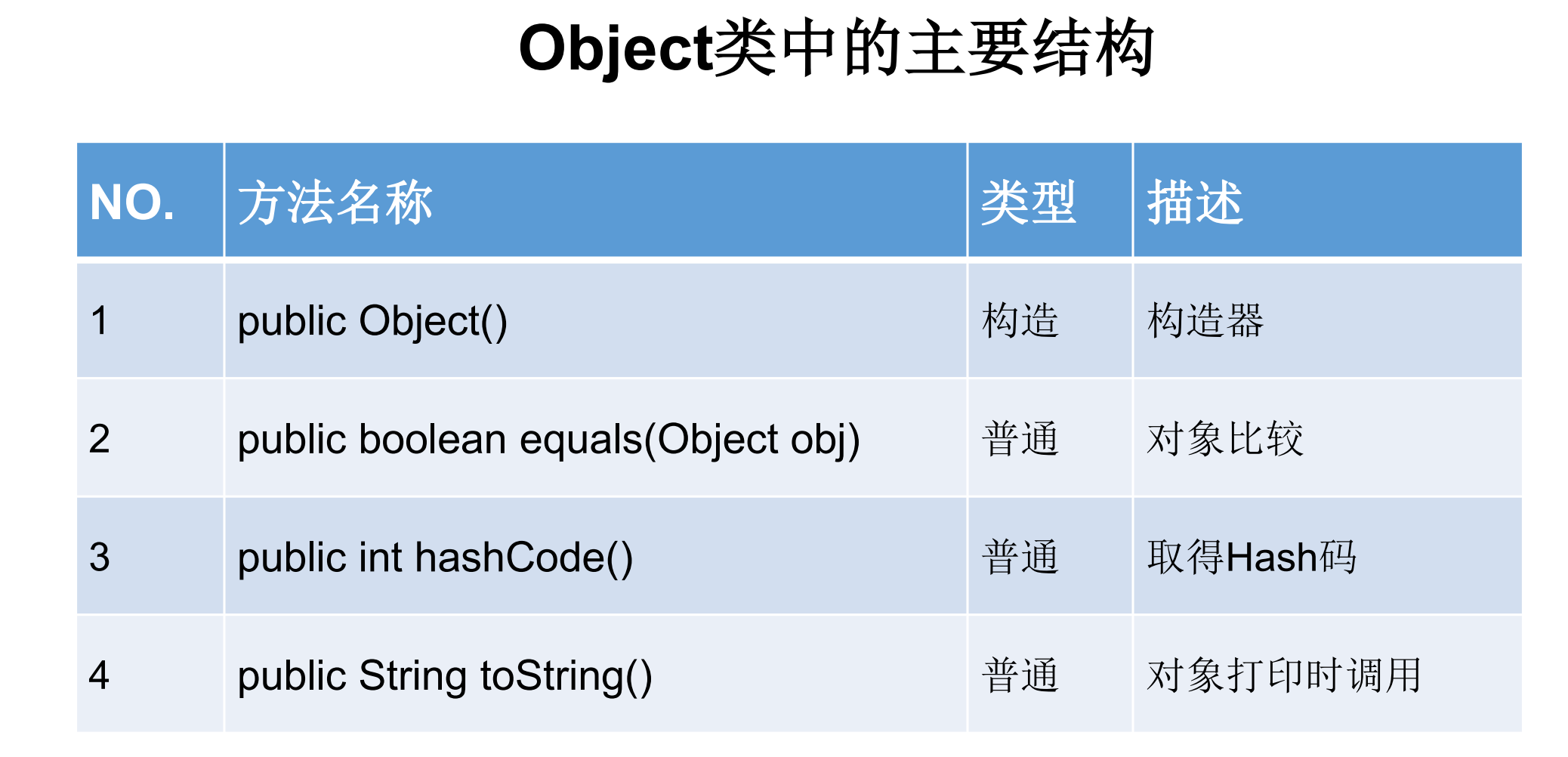 Object类中的主要结构

| NO. | 方法名称 | 类型 | 描述 |
|---|---|---|---|
| 1 | public Object() | 构造 | 构造器 |
| 2 | public boolean equals(Object obj) | 普通 | 对象比较 |
| 3 | public int hashCode() | 普通 | 取得Hash码 |
| 4 | public String toString() | 普通 | 对象打印时调用 |